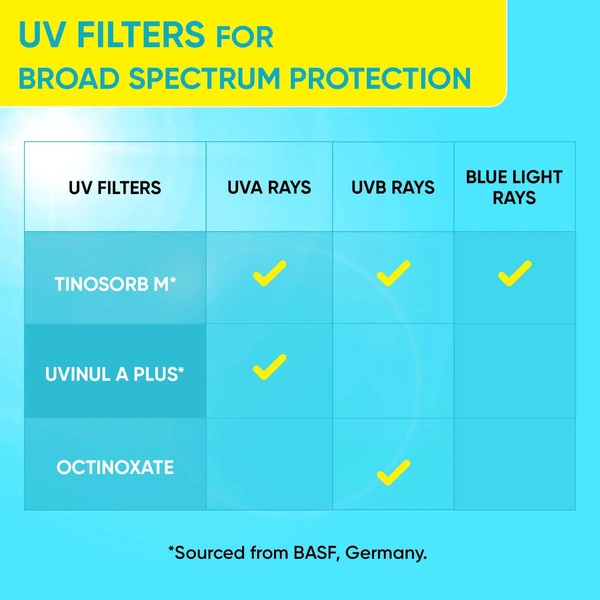 UV FILTERS FOR
BROAD SPECTRUM PROTECTION

| UV FILTERS | UVA RAYS | UVB RAYS | BLUE LIGHT RAYS |
|---|---|---|---|
| TINOSORB M* | ✓ | ✓ | ✓ |
| UVINUL A PLUS* | ✓ | | |
| OCTINOXATE | | ✓ | |

*Sourced from BASF, Germany.